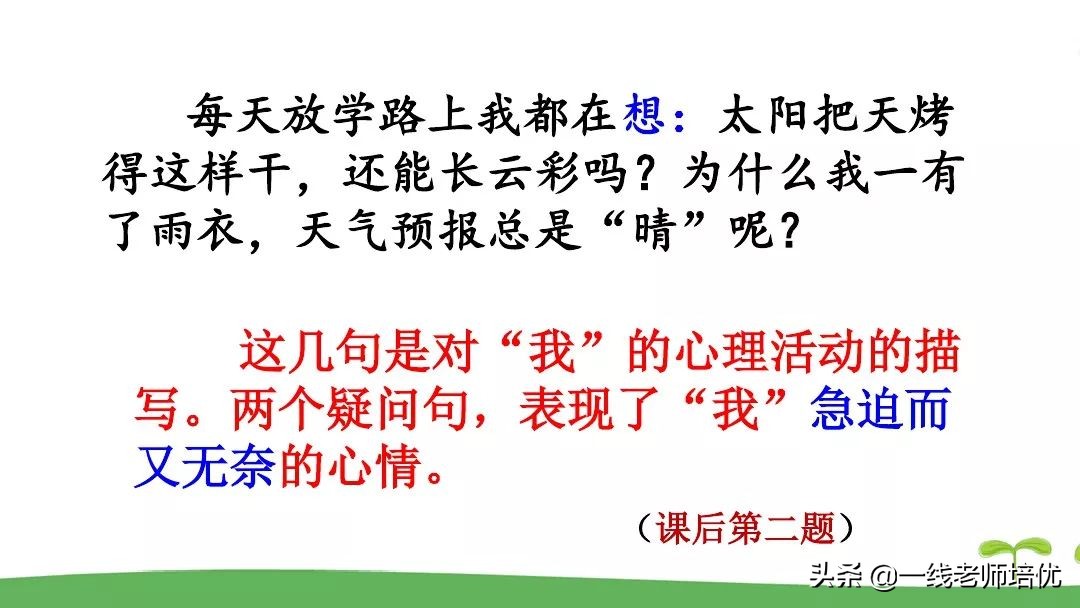 每天放学路上我都在想：太阳把天烤得这样干，还能长云彩吗？为什么我一有了雨衣，天气预报总是“晴”呢？

这几句是对“我”的心理活动的描写。两个疑问句，表现了“我”急迫而又无奈的心情。

（课后第二题）

头条 @一线老师培优